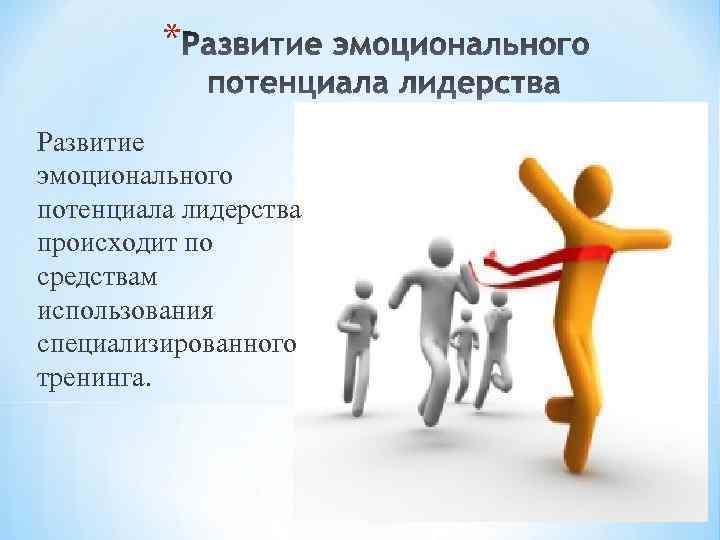 *Развитие эмоционального потенциала лидерства

Развитие эмоционального потенциала лидерства происходит по средствам использования специализированного тренинга.